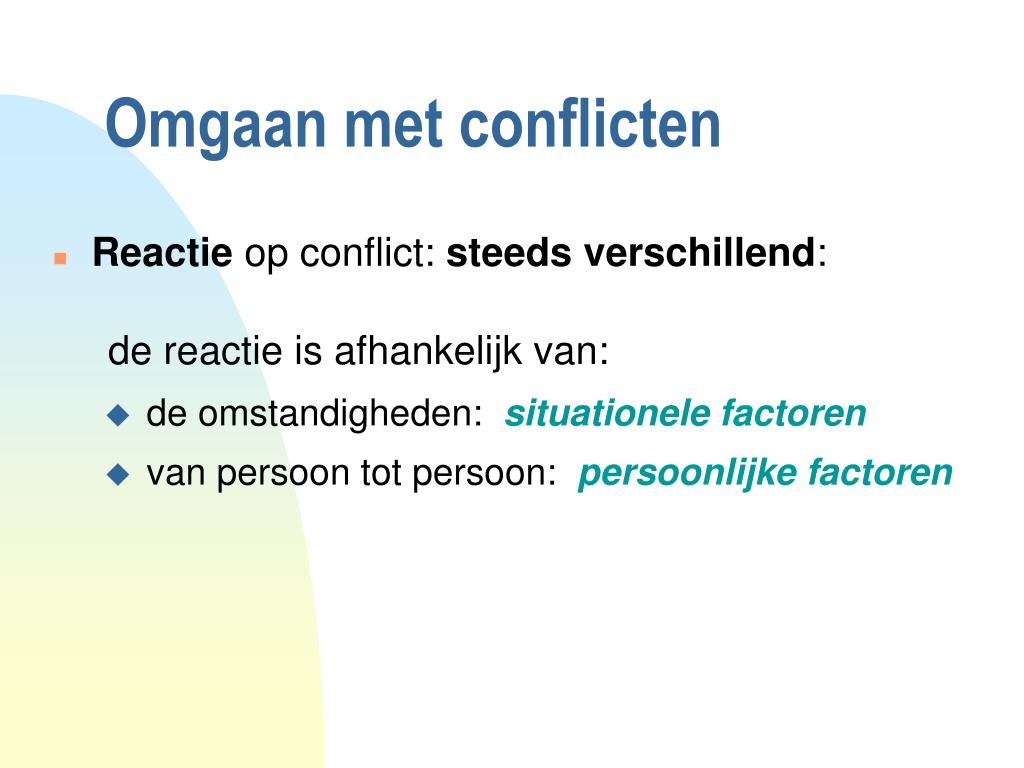 Omgaan met conflicten

Reactie op conflict: steeds verschillend:

de reactie is afhankelijk van:

de omstandigheden: situationele factoren

van persoon tot persoon: persoonlijke factoren